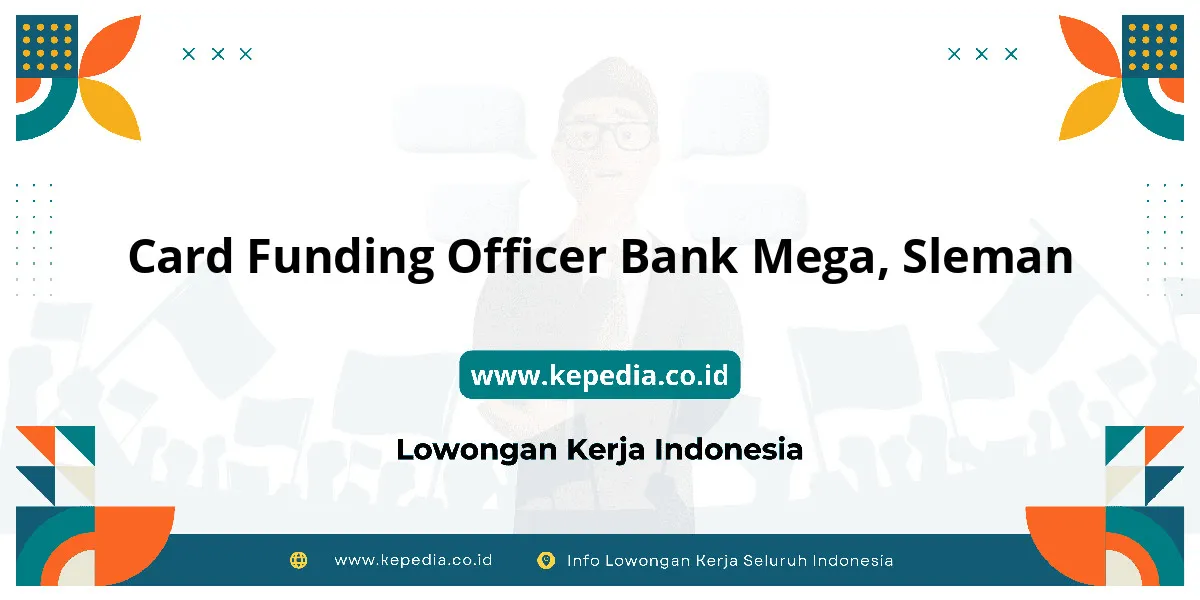 Card Funding Officer Bank Mega, Sleman

www.kepedia.co.id

Lowongan Kerja Indonesia

www.kepedia.co.id Info Lowongan Kerja Seluruh Indonesia